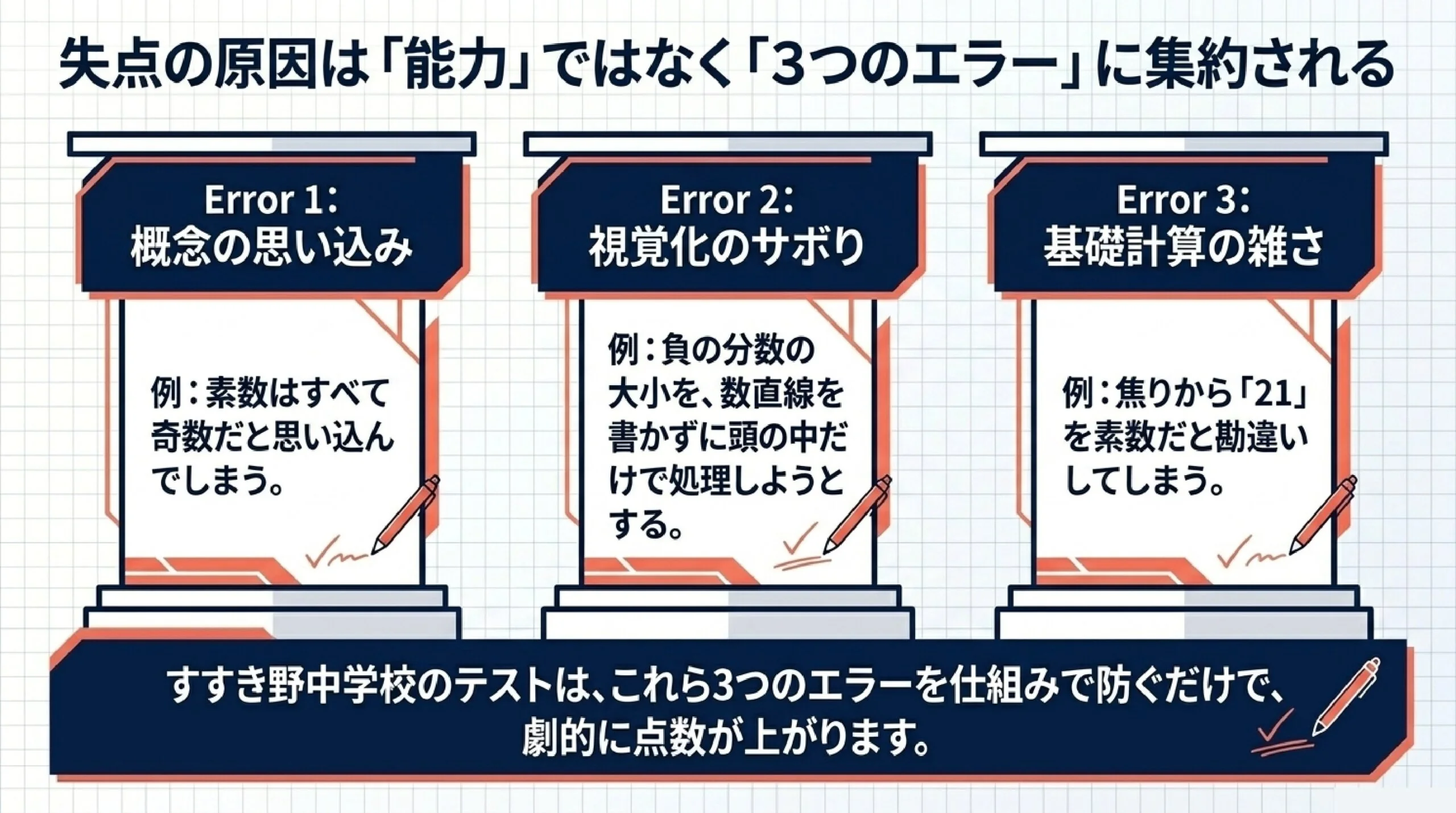 失点の原因は「能力」ではなく「3つのエラー」に集約される

Error 1:
概念の思い込み

例：素数はすべて奇数だと思い込んでしまう。

Error 2:
視覚化のサボり

例：負の分数の大小を、数直線を書かずに頭の中だけで処理しようとする。

Error 3:
基礎計算の雑さ

例：焦りから「21」を素数だと勘違いしてしまう。

すすき野中学校のテストは、これら3つのエラーを仕組みで防ぐだけで、劇的に点数が上がります。